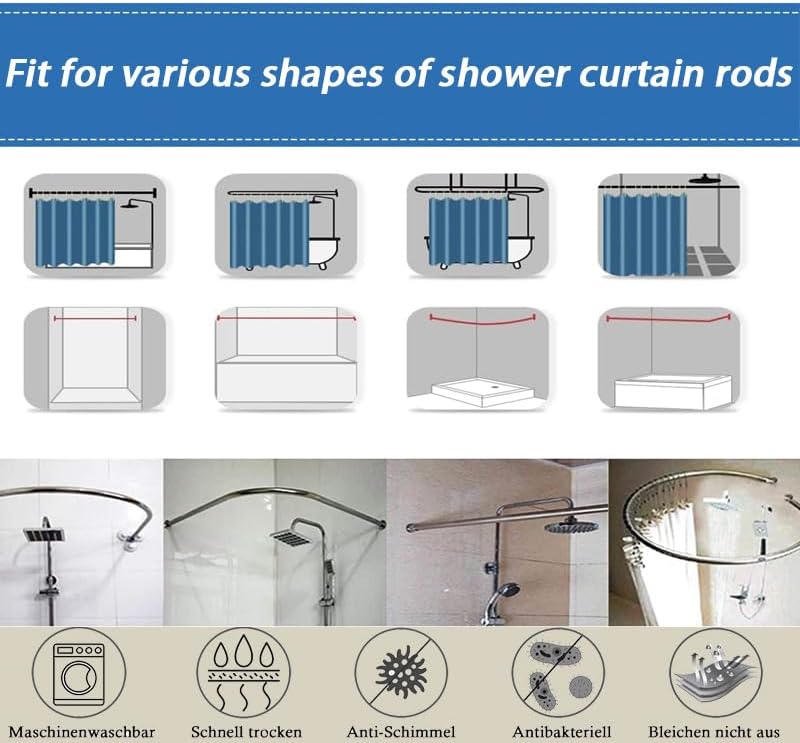 Fit for various shapes of shower curtain rods

Maschinenwaschbar

Schnell trocken

Anti-Schimmel

Antibakteriell

Bleichen nicht aus